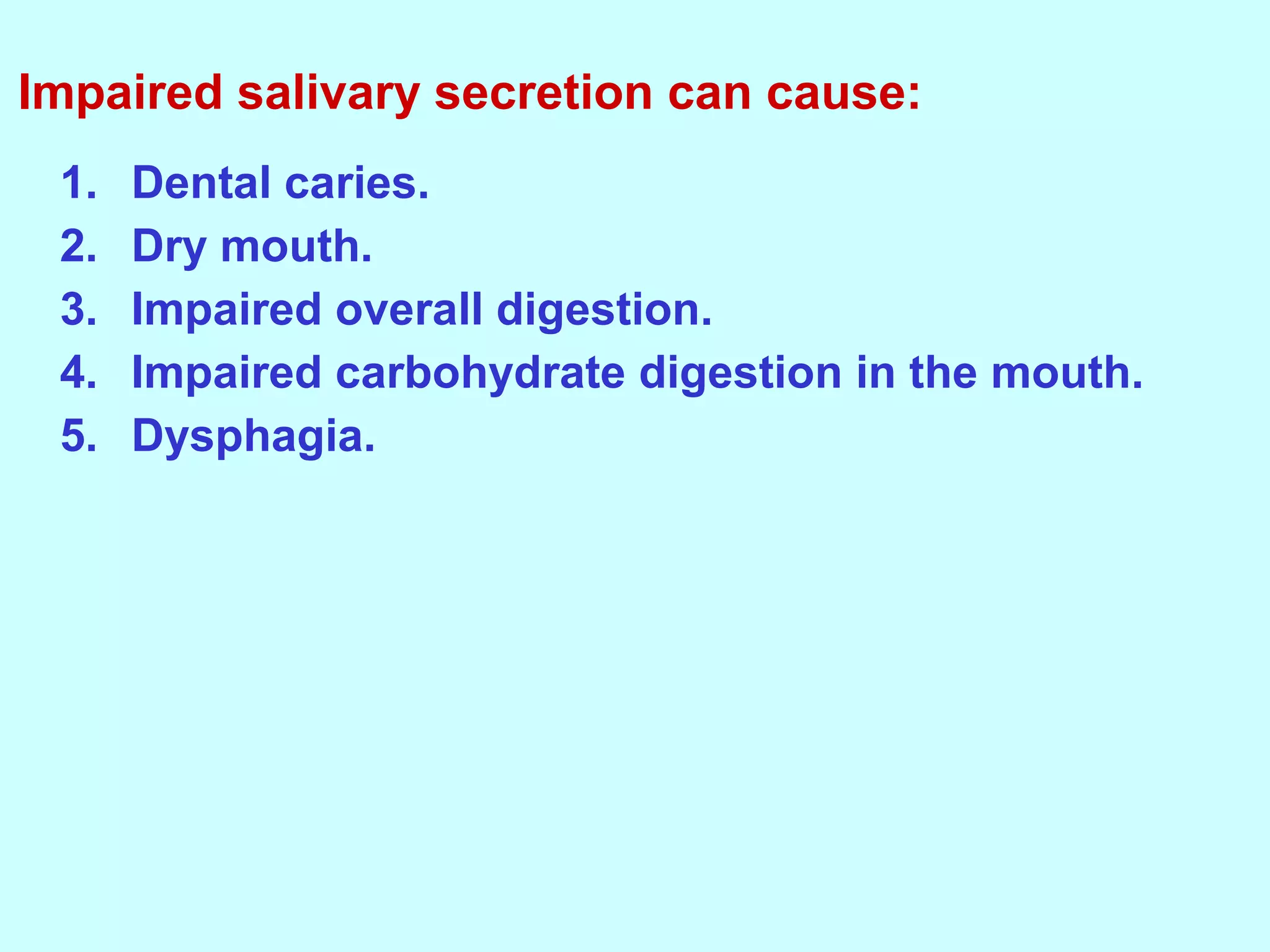 Impaired salivary secretion can cause:

1. Dental caries.
2. Dry mouth.
3. Impaired overall digestion.
4. Impaired carbohydrate digestion in the mouth.
5. Dysphagia.